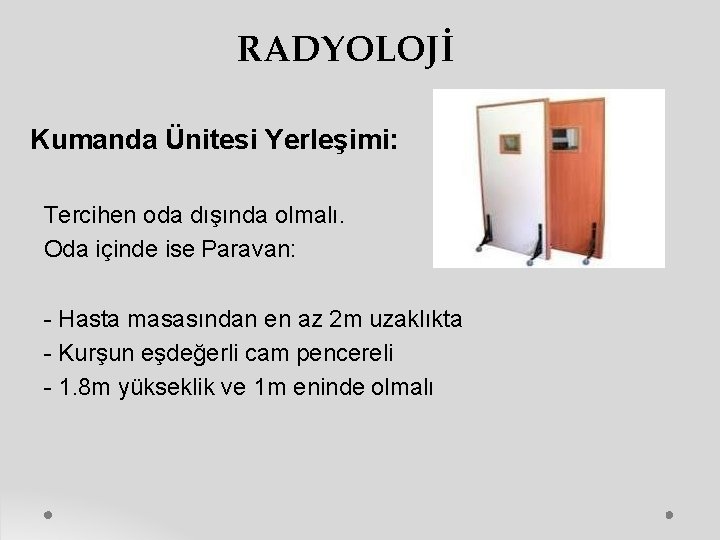 RADYOLOJİ

Kumanda Ünitesi Yerleşimi:

Tercihen oda dışında olmalı.
Oda içinde ise Paravan:

- Hasta masasından en az 2m uzaklıkta
- Kurşun eşdeğerli cam pencereli
- 1.8m yükseklik ve 1m eninde olmalı